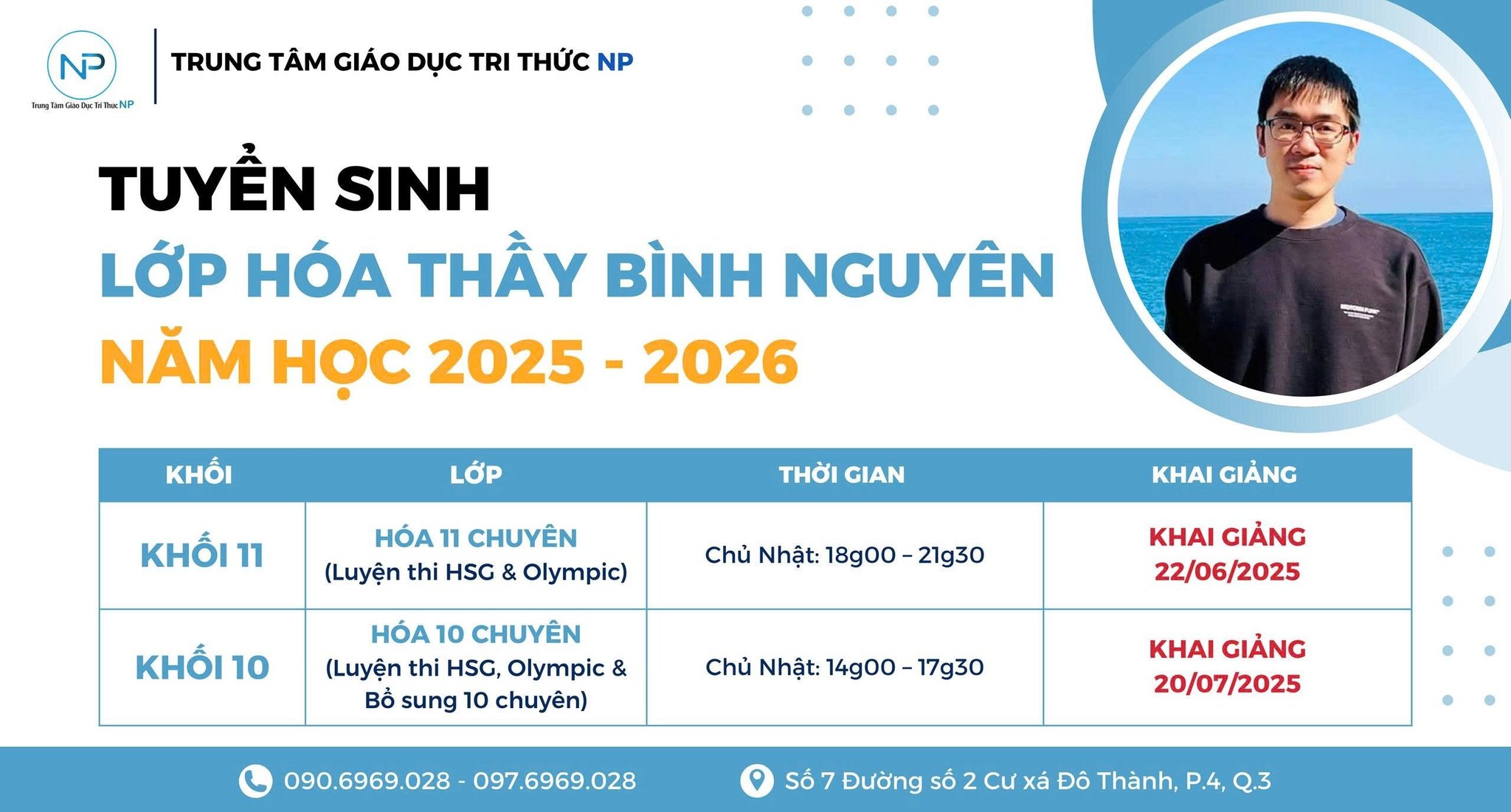 NP
Trung Tâm Giáo Dục Tri Thức NP

TRUNG TÂM GIÁO DỤC TRI THỨC NP

TUYỂN SINH
LỚP HÓA THẦY BÌNH NGUYÊN
NĂM HỌC 2025 - 2026

| KHỐI | LỚP | THỜI GIAN | KHAI GIẢNG |
|---|---|---|---|
| KHỐI 11 | HÓA 11 CHUYÊN (Luyện thi HSG & Olympic) | Chủ Nhật: 18g00 – 21g30 | KHAI GIẢNG 22/06/2025 |
| KHỐI 10 | HÓA 10 CHUYÊN (Luyện thi HSG, Olympic & Bổ sung 10 chuyên) | Chủ Nhật: 14g00 – 17g30 | KHAI GIẢNG 20/07/2025 |

090.6969.028 - 097.6969.028
Số 7 Đường số 2 Cư xá Đô Thành, P.4, Q.3